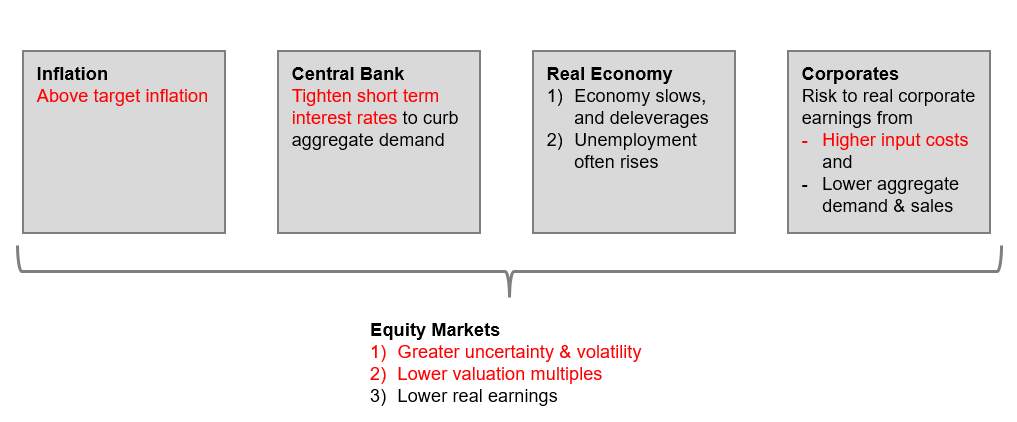 Inflation
Above target inflation

Central Bank
Tighten short term interest rates to curb aggregate demand

Real Economy
1) Economy slows, and deleverages
2) Unemployment often rises

Corporates
Risk to real corporate earnings from
- Higher input costs and
- Lower aggregate demand & sales

Equity Markets
1) Greater uncertainty & volatility
2) Lower valuation multiples
3) Lower real earnings